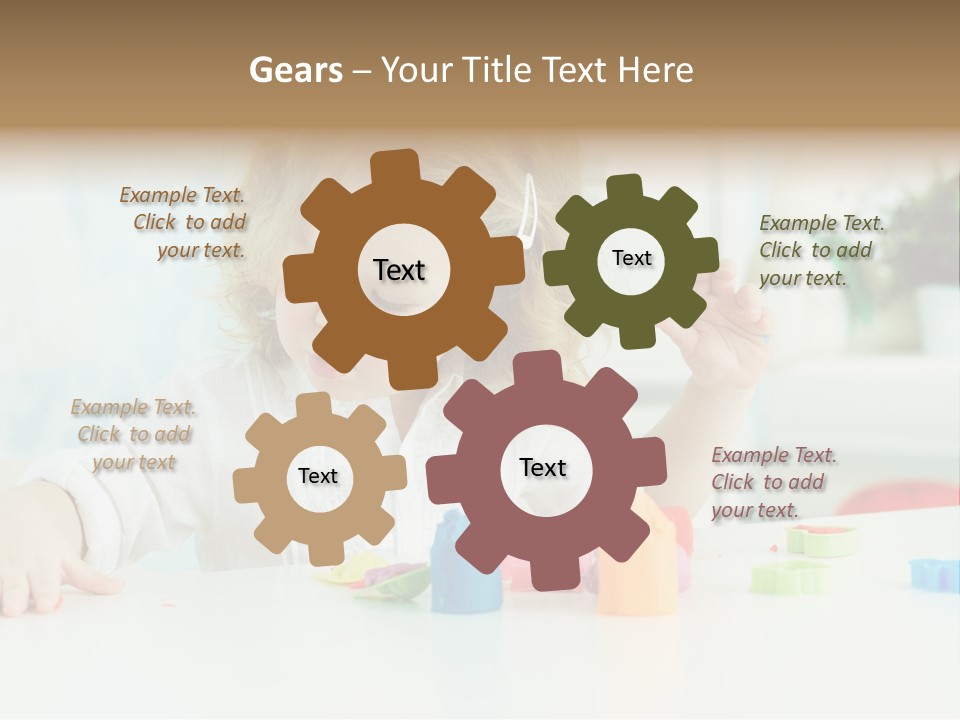 Gears – Your Title Text Here

Example Text. Click to add your text.

Text

Text

Example Text. Click to add your text.

Example Text. Click to add your text

Text

Text

Example Text. Click to add your text.